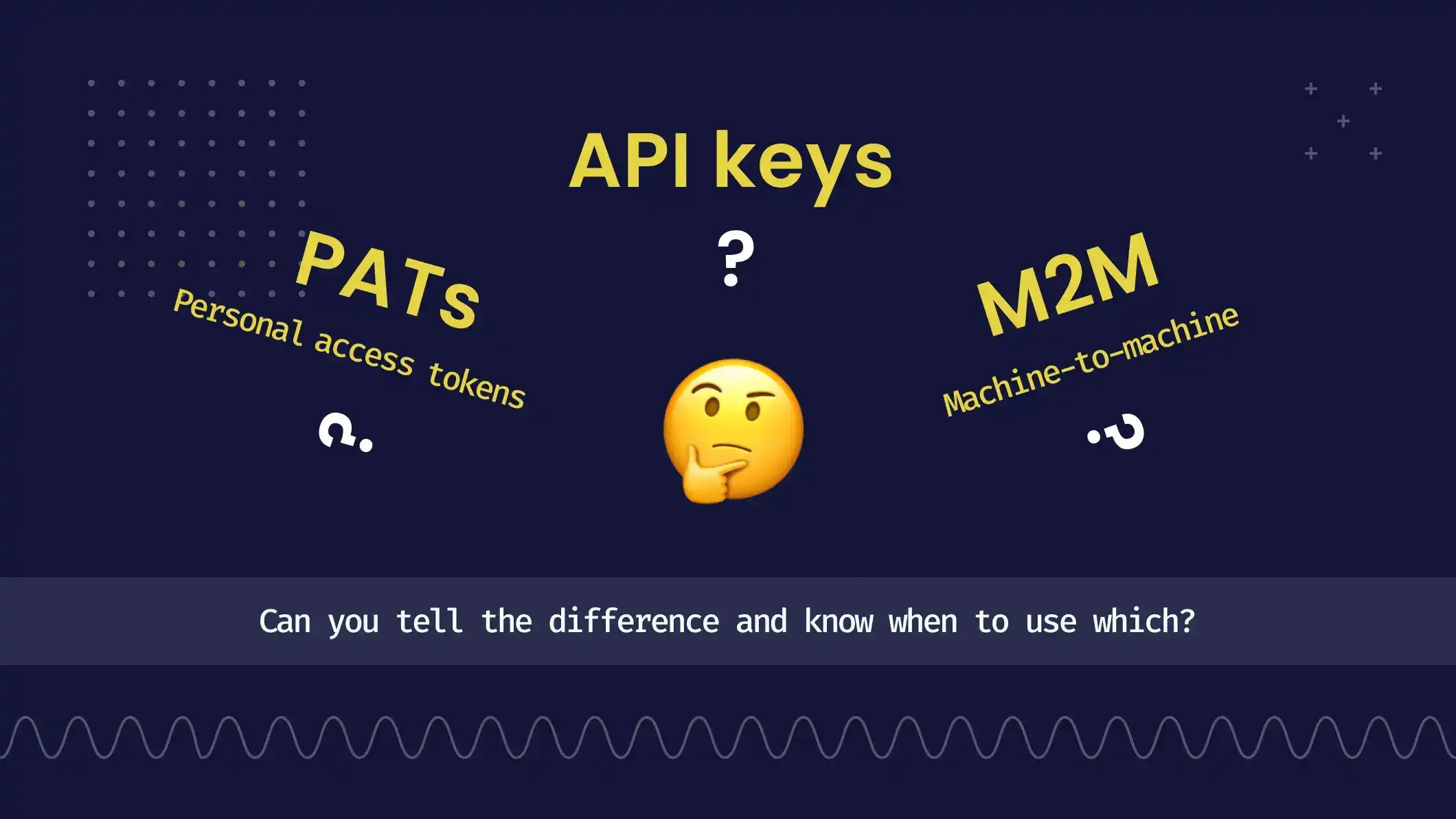 API keys

?

PATs
Personal access tokens

?

M2M
Machine-to-machine

?

Can you tell the difference and know when to use which?